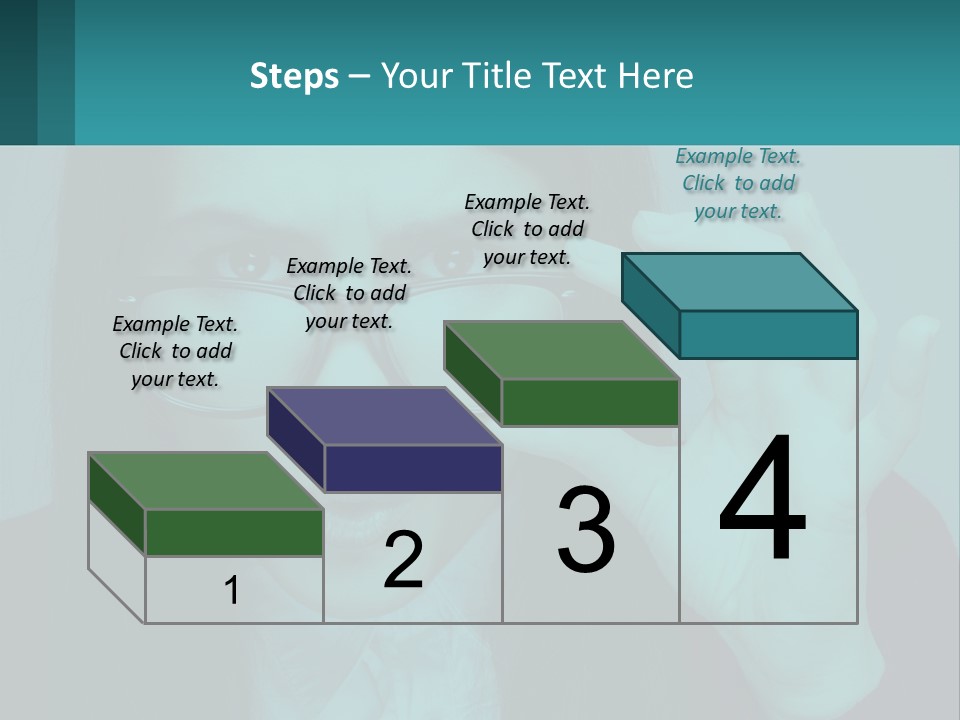 Steps – Your Title Text Here

Example Text. Click to add your text.

Example Text. Click to add your text.

Example Text. Click to add your text.

Example Text. Click to add your text.

1

2

3

4